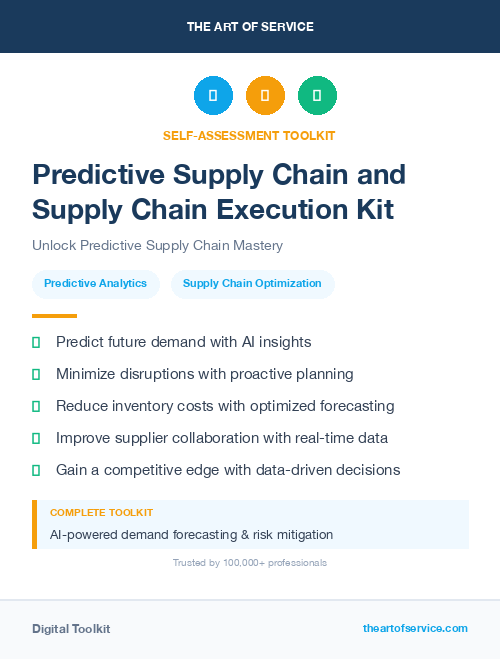 THE ART OF SERVICE

SELF-ASSESSMENT TOOLKIT

Predictive Supply Chain and Supply Chain Execution Kit

Unlock Predictive Supply Chain Mastery

Predictive Analytics

Supply Chain Optimization

Predict future demand with AI insights

Minimize disruptions with proactive planning

Reduce inventory costs with optimized forecasting

Improve supplier collaboration with real-time data

Gain a competitive edge with data-driven decisions

COMPLETE TOOLKIT

AI-powered demand forecasting & risk mitigation

Trusted by 100,000+ professionals

Digital Toolkit

theartofservice.com